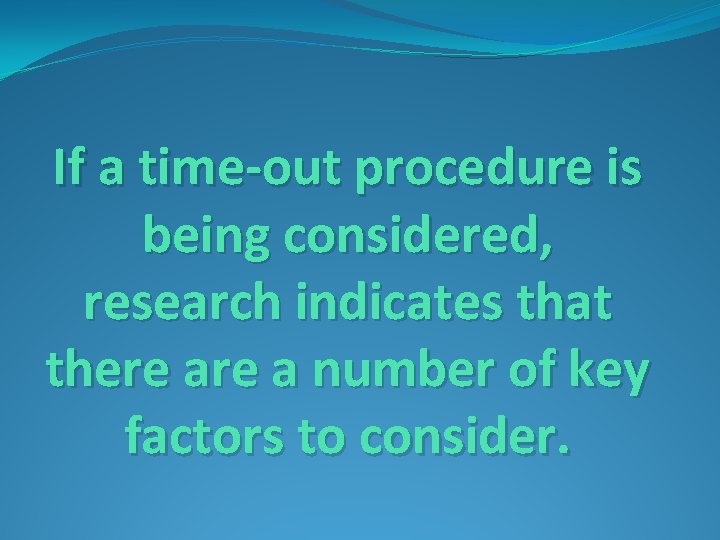 If a time-out procedure is being considered, research indicates that there are a number of key factors to consider.